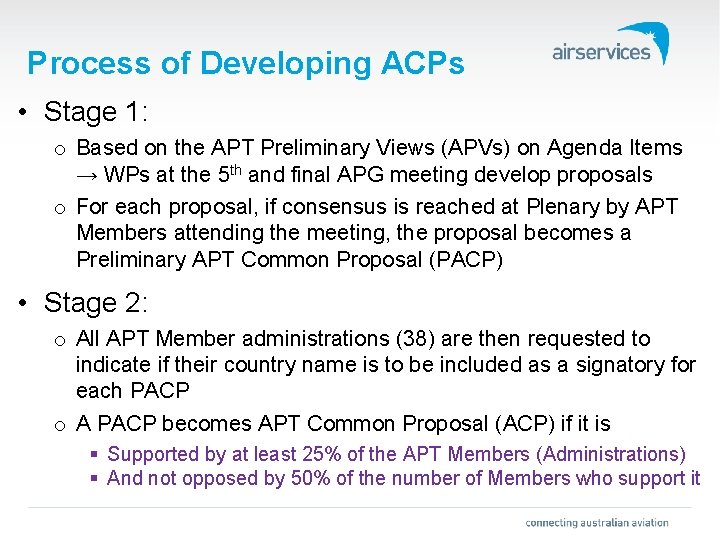 Process of Developing ACPs

airservices

• Stage 1:

o Based on the APT Preliminary Views (APVs) on Agenda Items → WPs at the 5$^{th}$ and final APG meeting develop proposals

o For each proposal, if consensus is reached at Plenary by APT Members attending the meeting, the proposal becomes a Preliminary APT Common Proposal (PACP)

• Stage 2:

o All APT Member administrations (38) are then requested to indicate if their country name is to be included as a signatory for each PACP

o A PACP becomes APT Common Proposal (ACP) if it is

▪ Supported by at least 25% of the APT Members (Administrations)

▪ And not opposed by 50% of the number of Members who support it

connecting australian aviation